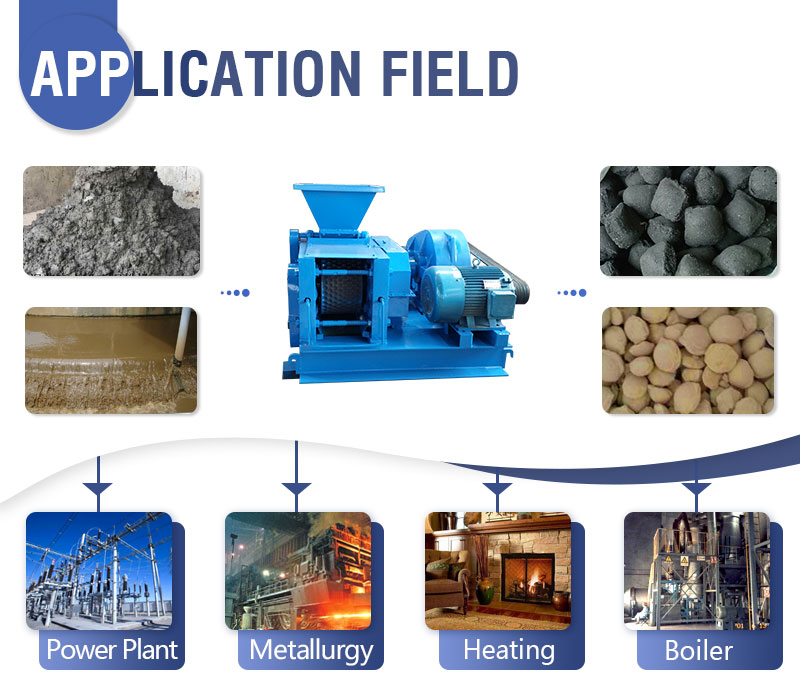 APPLICATION FIELD

Power Plant

Metallurgy

Heating

Boiler